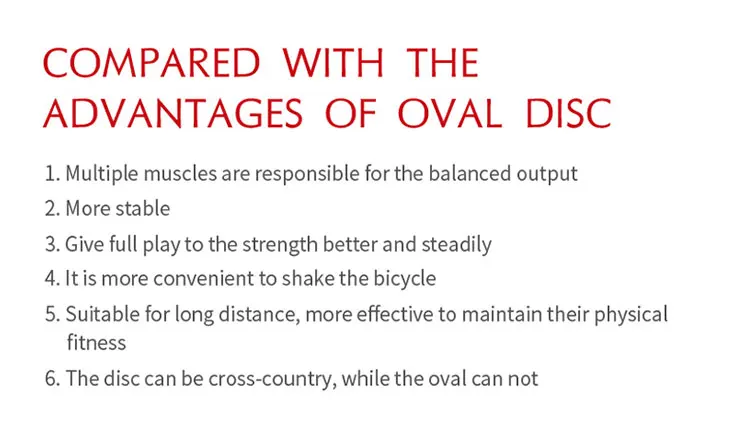 COMPARED WITH THE ADVANTAGES OF OVAL DISC

1. Multiple muscles are responsible for the balanced output
2. More stable
3. Give full play to the strength better and steadily
4. It is more convenient to shake the bicycle
5. Suitable for long distance, more effective to maintain their physical fitness
6. The disc can be cross-country, while the oval can not